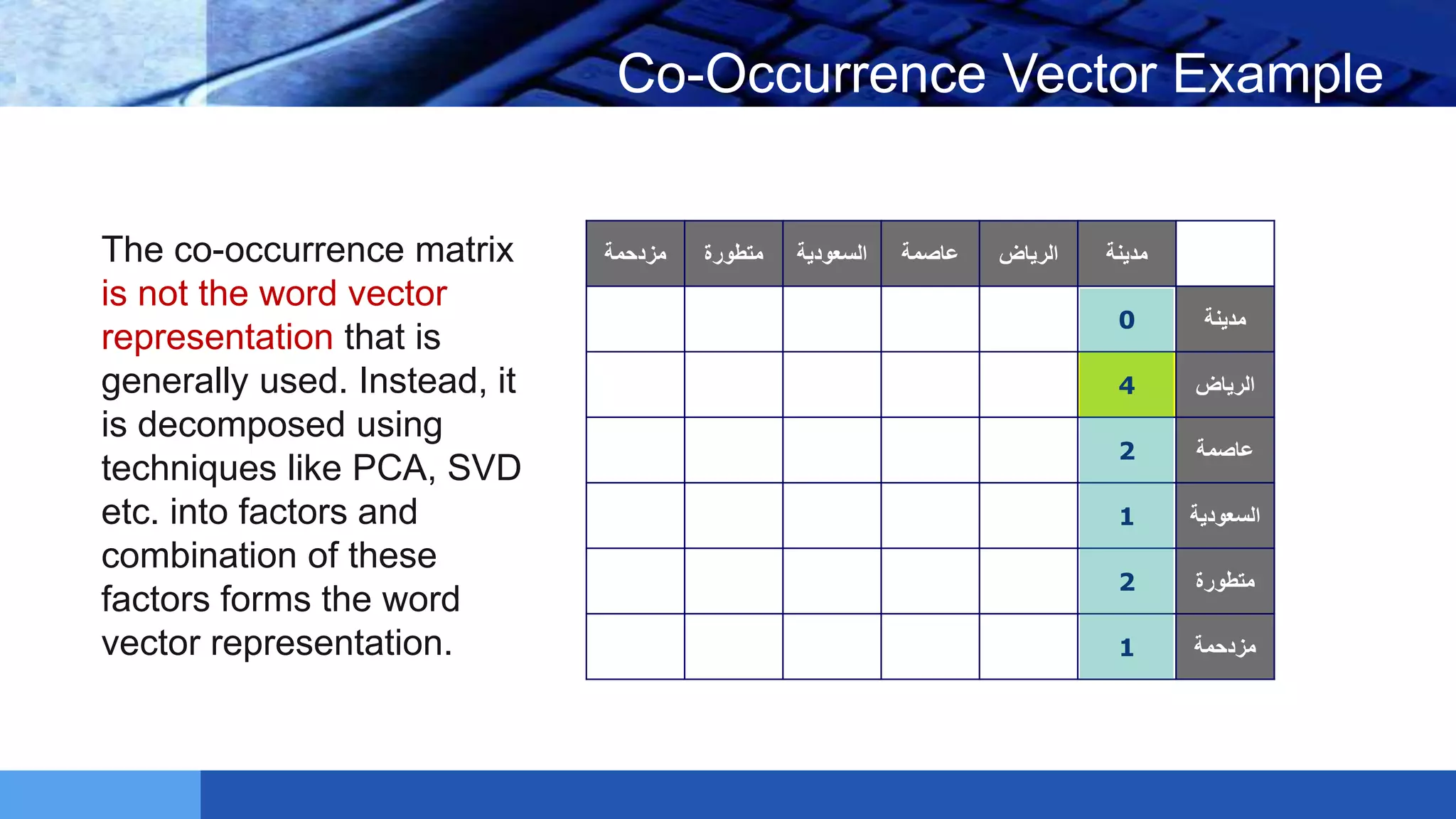 Co-Occurrence Vector Example

The co-occurrence matrix is not the word vector representation that is generally used. Instead, it is decomposed using techniques like PCA, SVD etc. into factors and combination of these factors forms the word vector representation.

| مزدحمة | متطورة | السعودية | عاصمة | الرياض | مدينة | |
|---|---|---|---|---|---|---|
| | | | | | 0 | مدينة |
| | | | | | 4 | الرياض |
| | | | | | 2 | عاصمة |
| | | | | | 1 | السعودية |
| | | | | | 2 | متطورة |
| | | | | | 1 | مزدحمة |